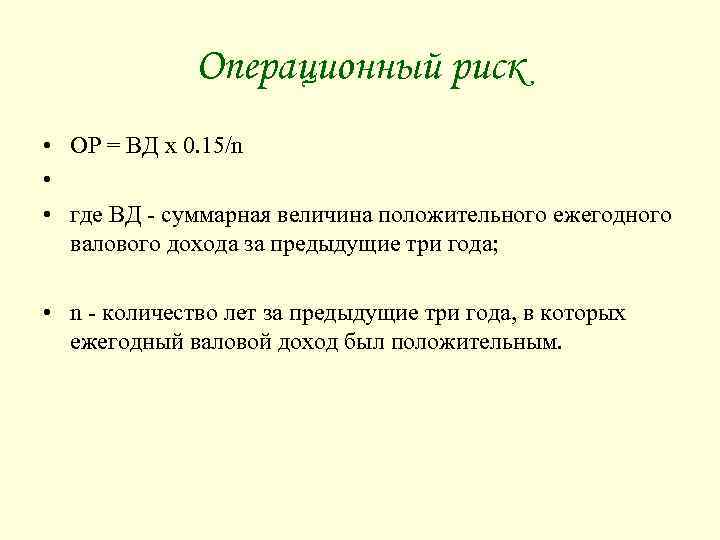 Операционный риск

• ОР = ВД х 0.15/n
•
• где ВД - суммарная величина положительного ежегодного валового дохода за предыдущие три года;

• n - количество лет за предыдущие три года, в которых ежегодный валовой доход был положительным.